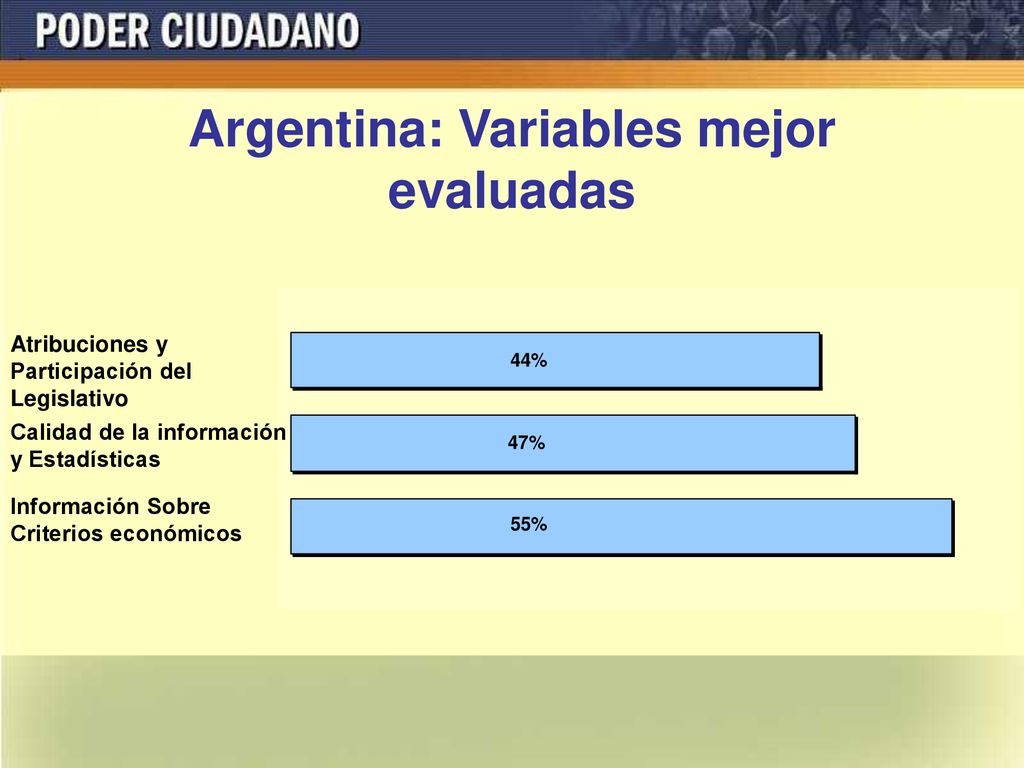 PODER CIUDADANO

Argentina: Variables mejor evaluadas

Atribuciones y Participación del Legislativo
44%

Calidad de la información y Estadísticas
47%

Información Sobre Criterios económicos
55%